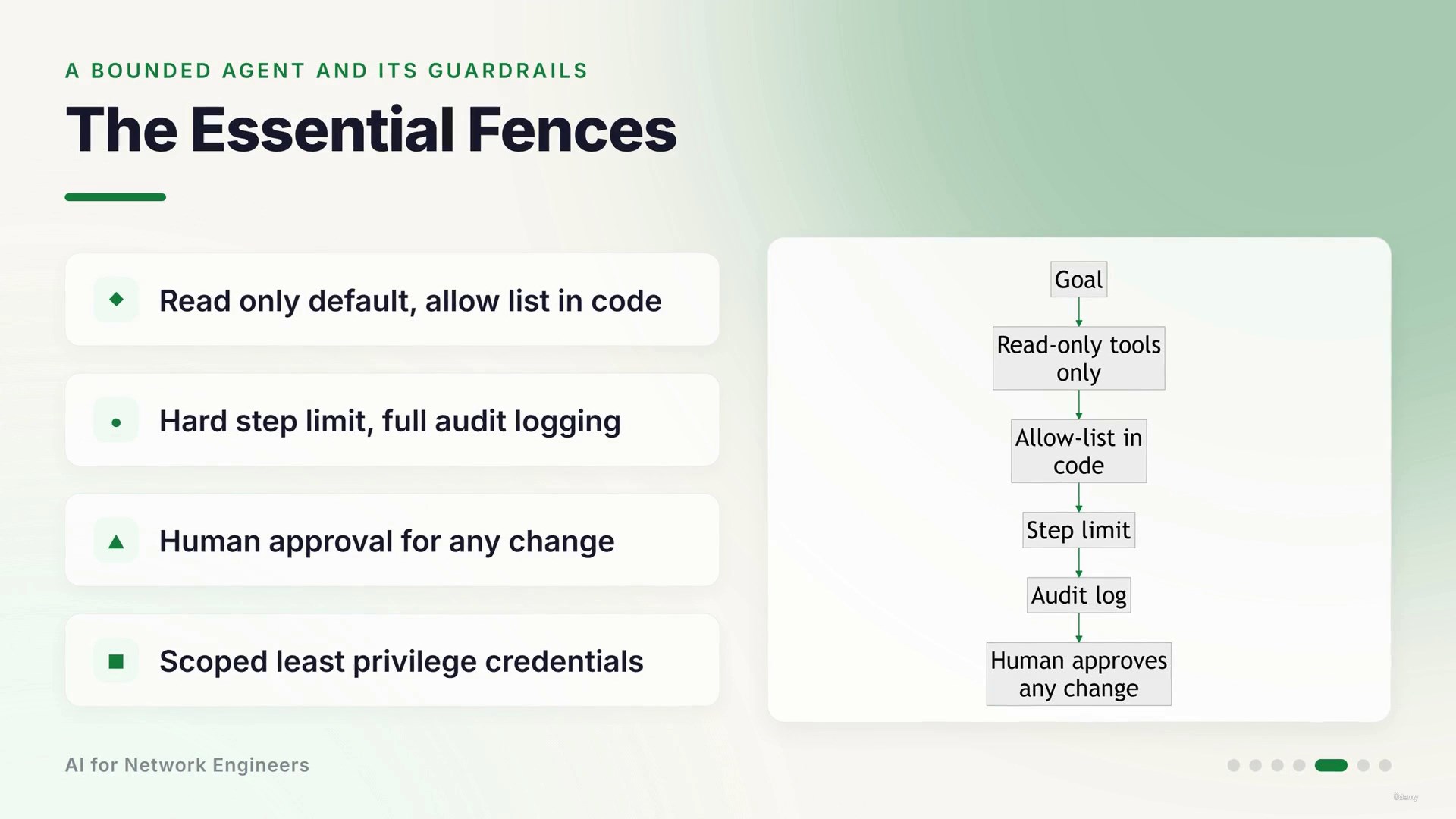 A BOUNDED AGENT AND ITS GUARDRAILS

The Essential Fences

Read only default, allow list in code

Hard step limit, full audit logging

Human approval for any change

Scoped least privilege credentials

Goal

Read-only tools only

Allow-list in code

Step limit

Audit log

Human approves any change

AI for Network Engineers

Udemy